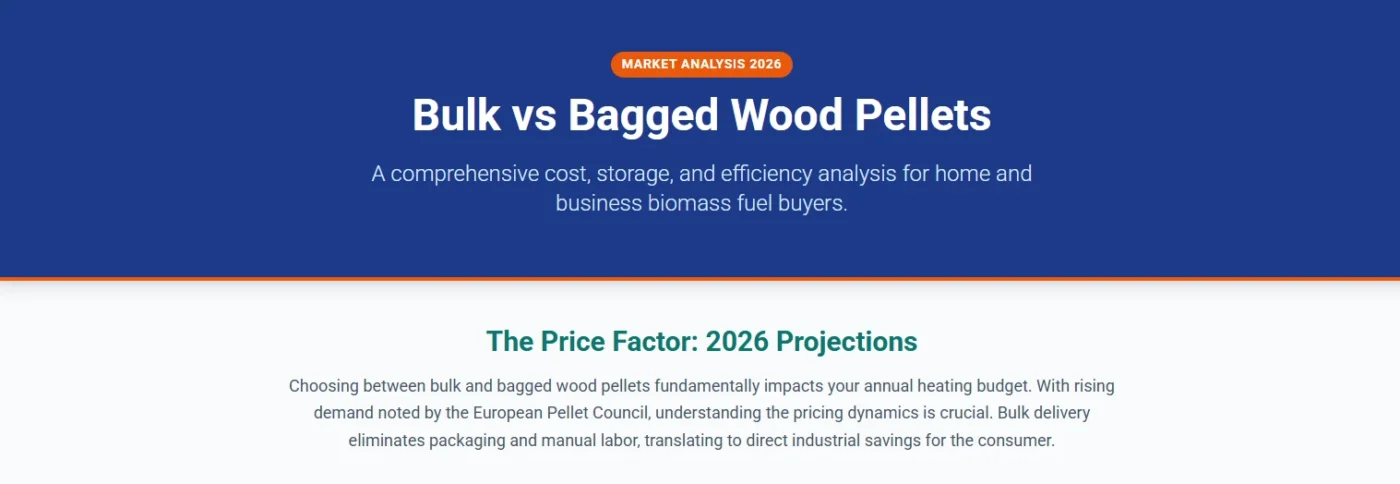 MARKET ANALYSIS 2026

Bulk vs Bagged Wood Pellets

A comprehensive cost, storage, and efficiency analysis for home and business biomass fuel buyers.

The Price Factor: 2026 Projections

Choosing between bulk and bagged wood pellets fundamentally impacts your annual heating budget. With rising demand noted by the European Pellet Council, understanding the pricing dynamics is crucial. Bulk delivery eliminates packaging and manual labor, translating to direct industrial savings for the consumer.